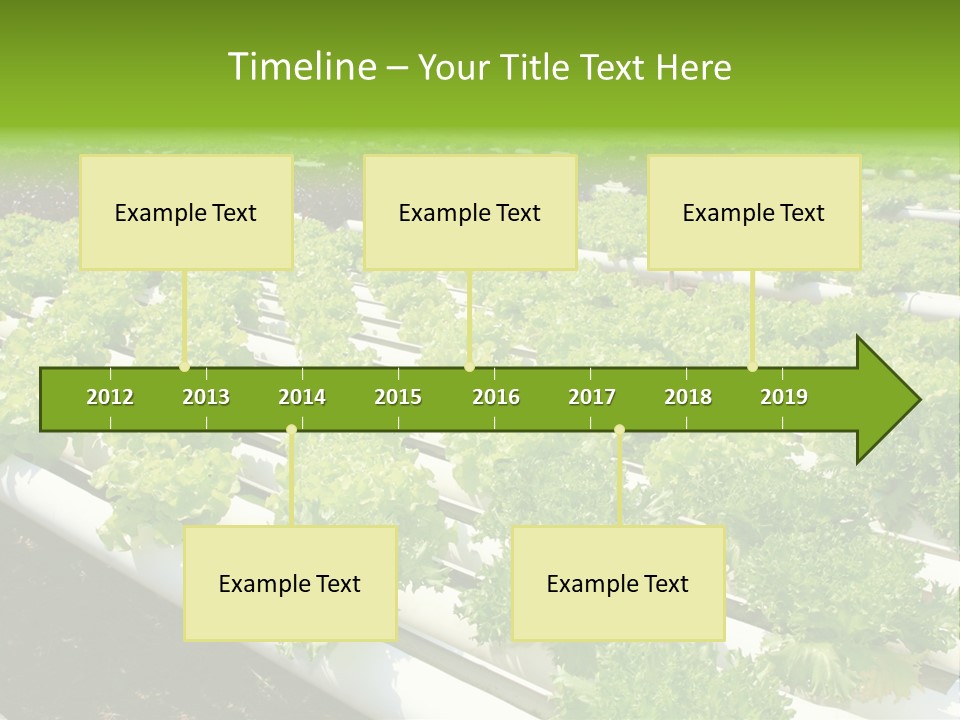 Timeline – Your Title Text Here

Example Text

Example Text

Example Text

2012 2013 2014 2015 2016 2017 2018 2019

Example Text

Example Text